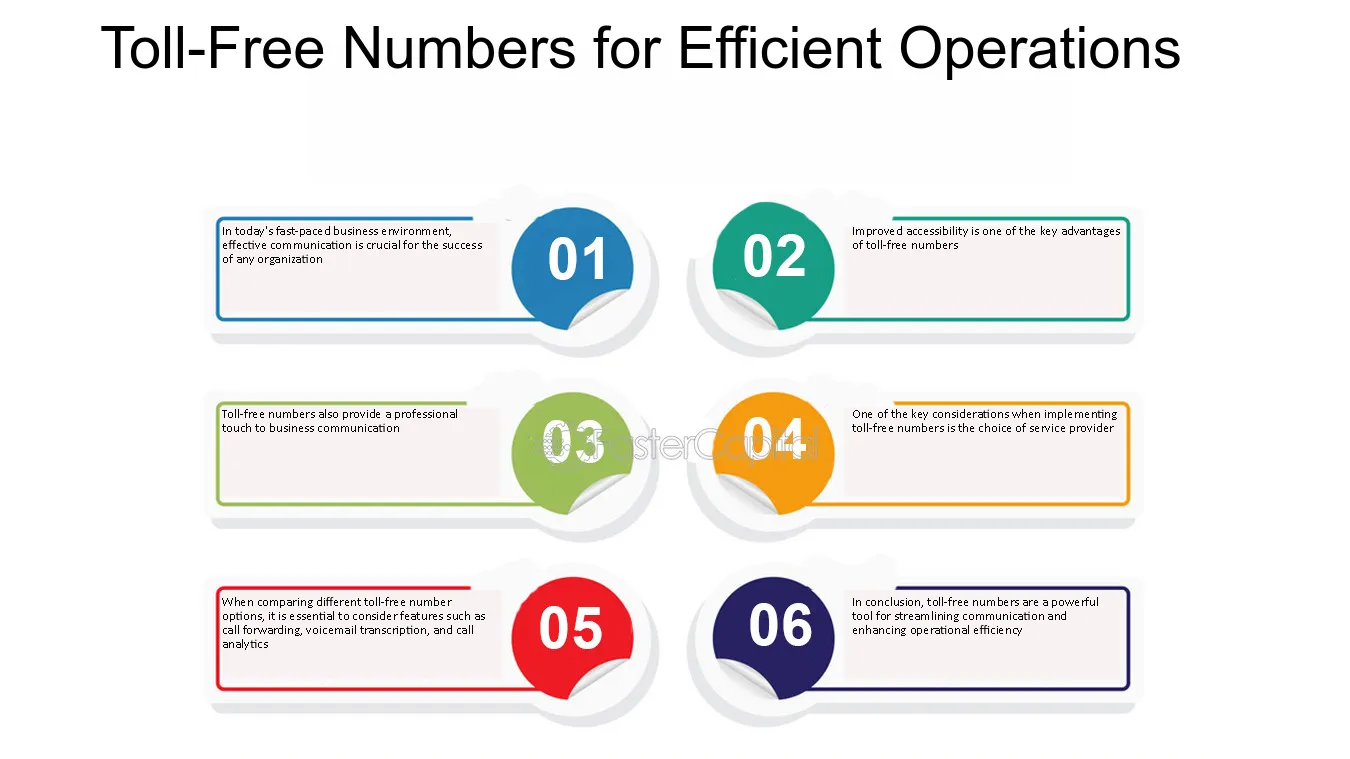 Toll-Free Numbers for Efficient Operations

In today's fast-paced business environment, effective communication is crucial for the success of any organization

01

02

Improved accessibility is one of the key advantages of toll-free numbers

Toll-free numbers also provide a professional touch to business communication

03

04

One of the key considerations when implementing toll-free numbers is the choice of service provider

When comparing different toll-free number options, it is essential to consider features such as call forwarding, voicemail transcription, and call analytics

05

06

In conclusion, toll-free numbers are a powerful tool for streamlining communication and enhancing operational efficiency

FasterCapital